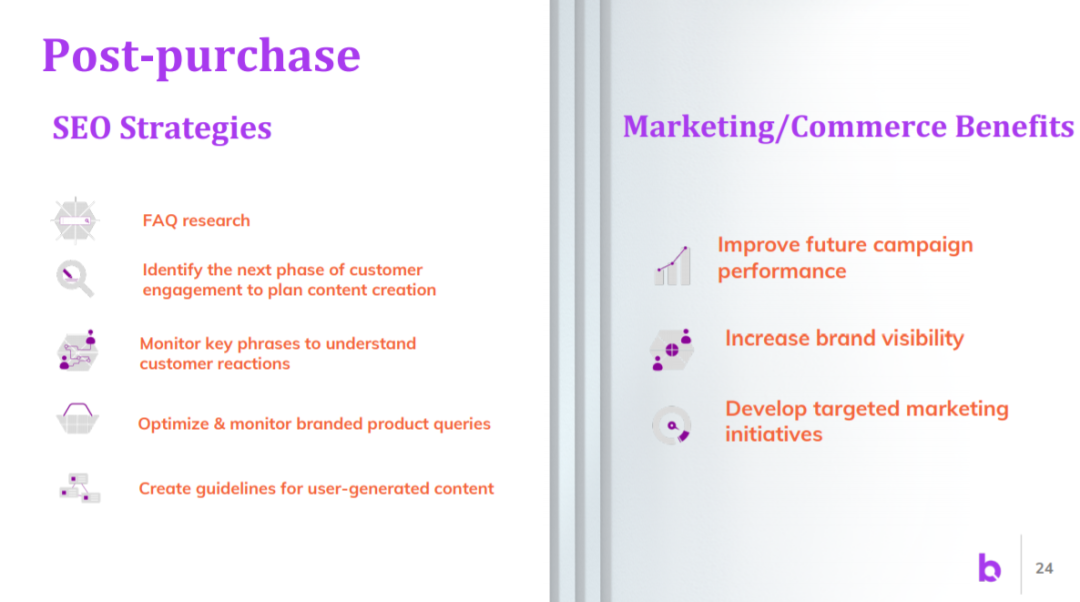 Post-purchase

SEO Strategies

FAQ research

Identify the next phase of customer engagement to plan content creation

Monitor key phrases to understand customer reactions

Optimize & monitor branded product queries

Create guidelines for user-generated content

Marketing/Commerce Benefits

Improve future campaign performance

Increase brand visibility

Develop targeted marketing initiatives

b

24